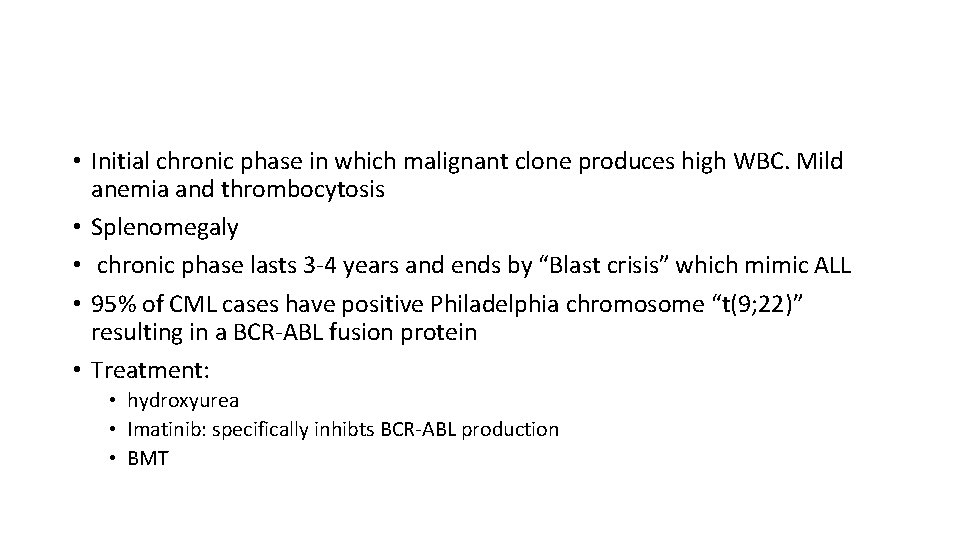 • Initial chronic phase in which malignant clone produces high WBC. Mild anemia and thrombocytosis
• Splenomegaly
• chronic phase lasts 3-4 years and ends by “Blast crisis” which mimic ALL
• 95% of CML cases have positive Philadelphia chromosome “t(9;22)” resulting in a BCR-ABL fusion protein
• Treatment:
  • hydroxyurea
  • Imatinib: specifically inhibts BCR-ABL production
  • BMT